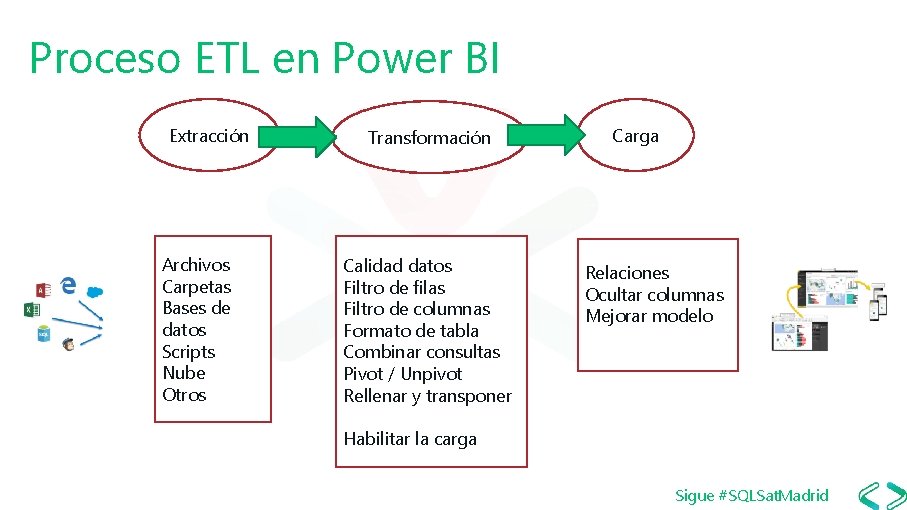 Proceso ETL en Power BI

Extracción

Transformación

Carga

Archivos
Carpetas
Bases de datos
Scripts
Nube
Otros

Calidad datos
Filtro de filas
Filtro de columnas
Formato de tabla
Combinar consultas
Pivot / Unpivot
Rellenar y transponer

Habilitar la carga

Relaciones
Ocultar columnas
Mejorar modelo

Sigue #SQLSatMadrid